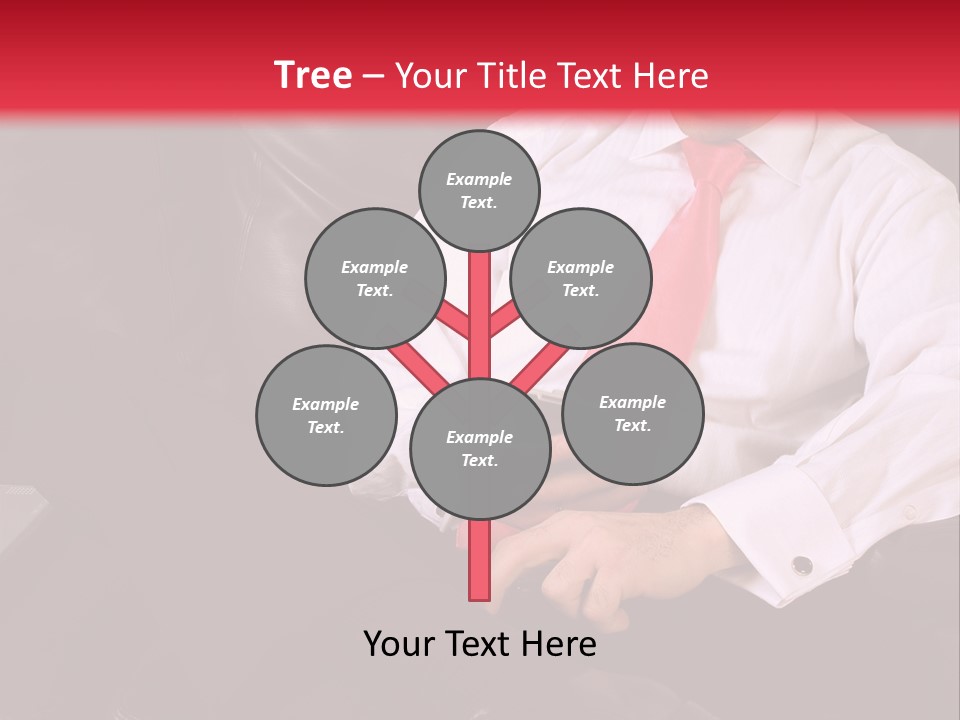 Tree – Your Title Text Here

Example Text.

Example Text.

Example Text.

Example Text.

Example Text.

Example Text.

Your Text Here